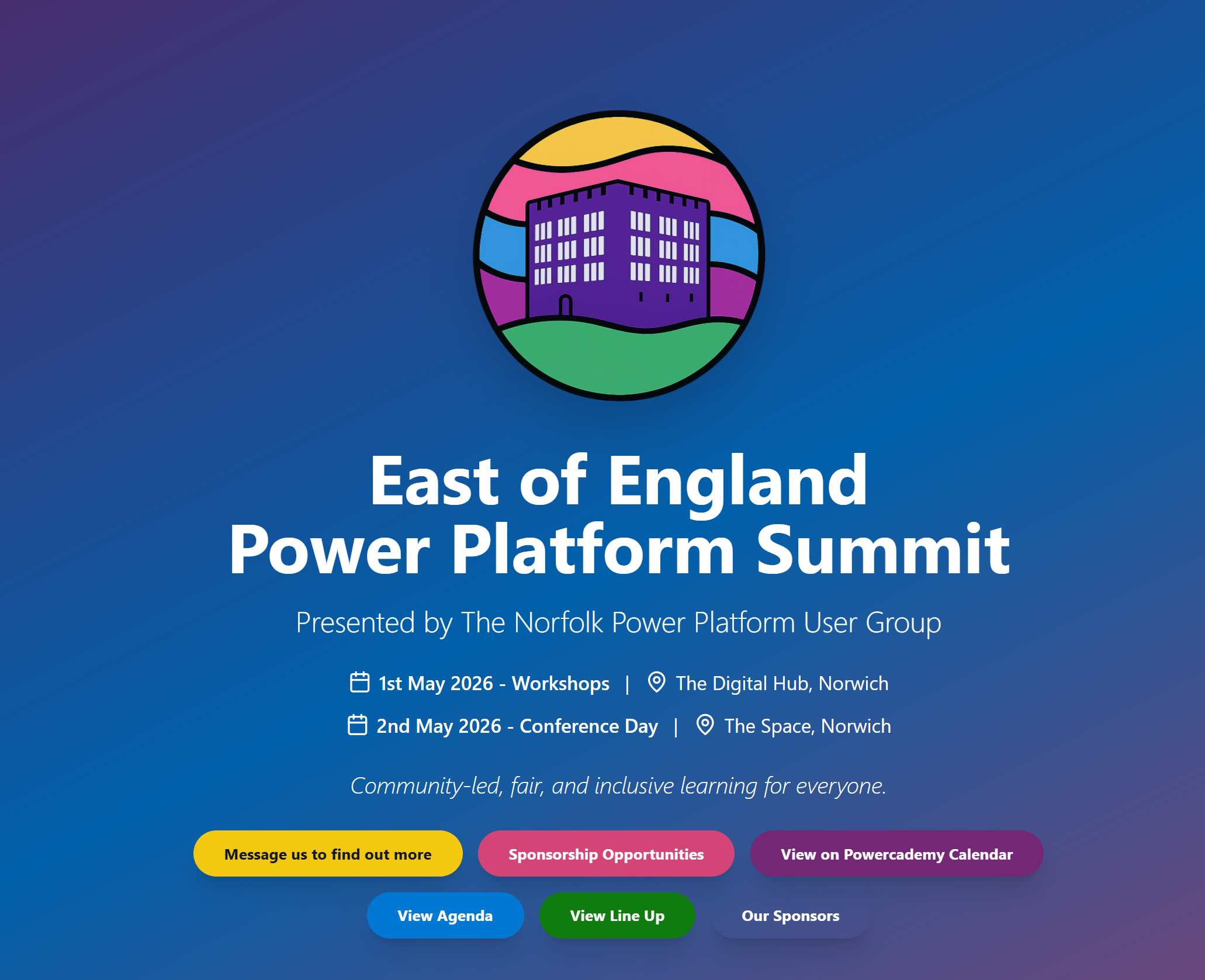 East of England
Power Platform Summit

Presented by The Norfolk Power Platform User Group

1st May 2026 - Workshops | The Digital Hub, Norwich

2nd May 2026 - Conference Day | The Space, Norwich

Community-led, fair, and inclusive learning for everyone.

Message us to find out more

Sponsorship Opportunities

View on Powercademy Calendar

View Agenda

View Line Up

Our Sponsors